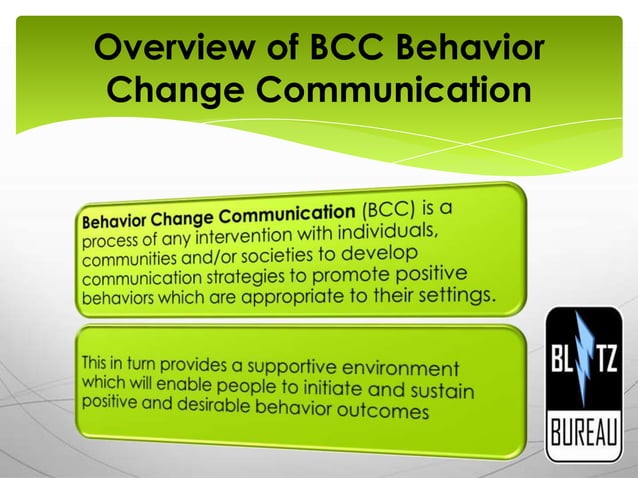 Overview of BCC Behavior Change Communication

Behavior Change Communication (BCC) is a process of any intervention with individuals, communities and/or societies to develop communication strategies to promote positive behaviors which are appropriate to their settings.

This in turn provides a supportive environment which will enable people to initiate and sustain positive and desirable behavior outcomes

BL TZ
BUREAU